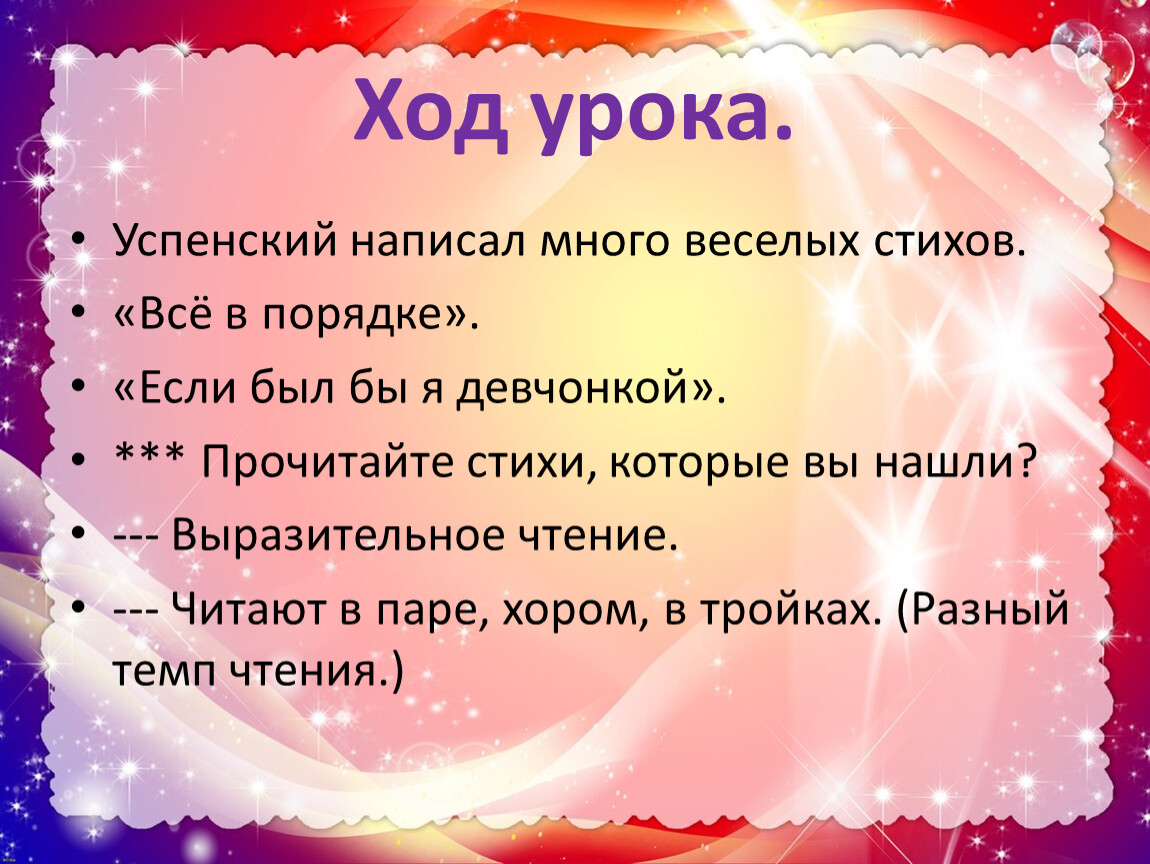 Ход урока.

• Успенский написал много веселых стихов.
• «Всё в порядке».
• «Если был бы я девчонкой».
• *** Прочитайте стихи, которые вы нашли?
• --- Выразительное чтение.
• --- Читают в паре, хором, в тройках. (Разный темп чтения.)